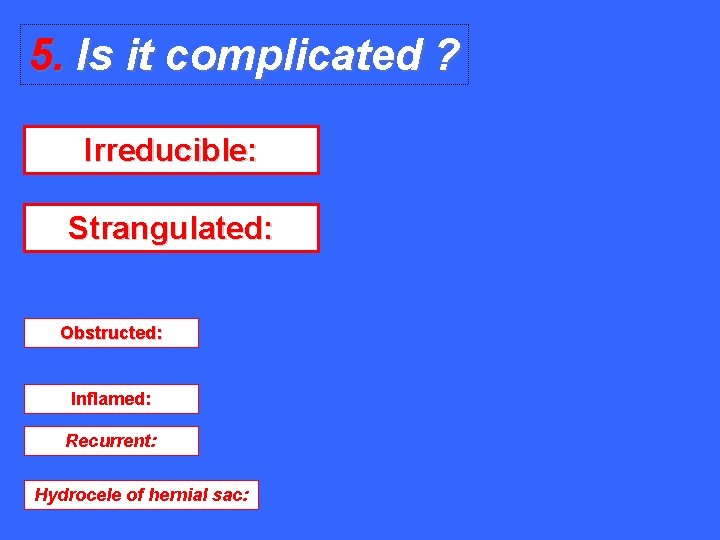 5. Is it complicated ?

Irreducible:

Strangulated:

Obstructed:

Inflamed:

Recurrent:

Hydrocele of hernial sac: